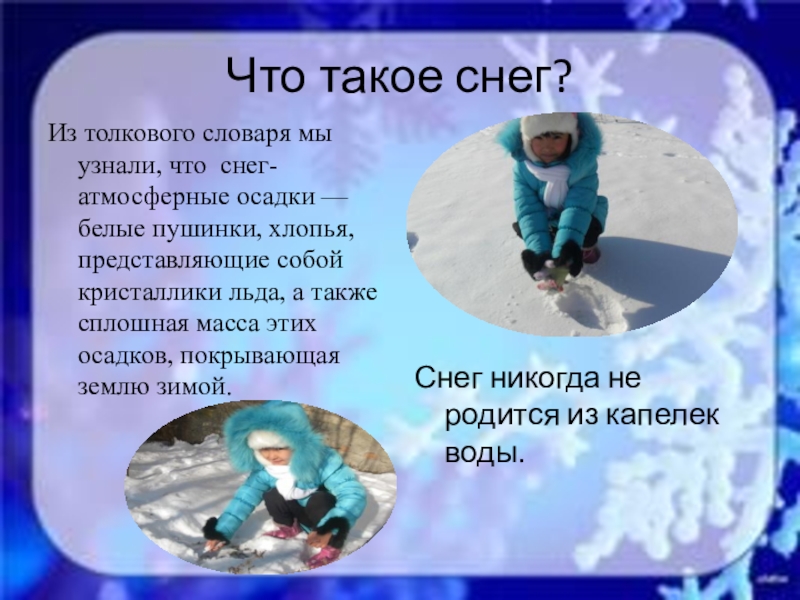 Что такое снег?

Из толкового словаря мы узнали, что снег- атмосферные осадки — белые пушинки, хлопья, представляющие собой кристаллики льда, а также сплошная масса этих осадков, покрывающая землю зимой.

Снег никогда не родится из капелек воды.